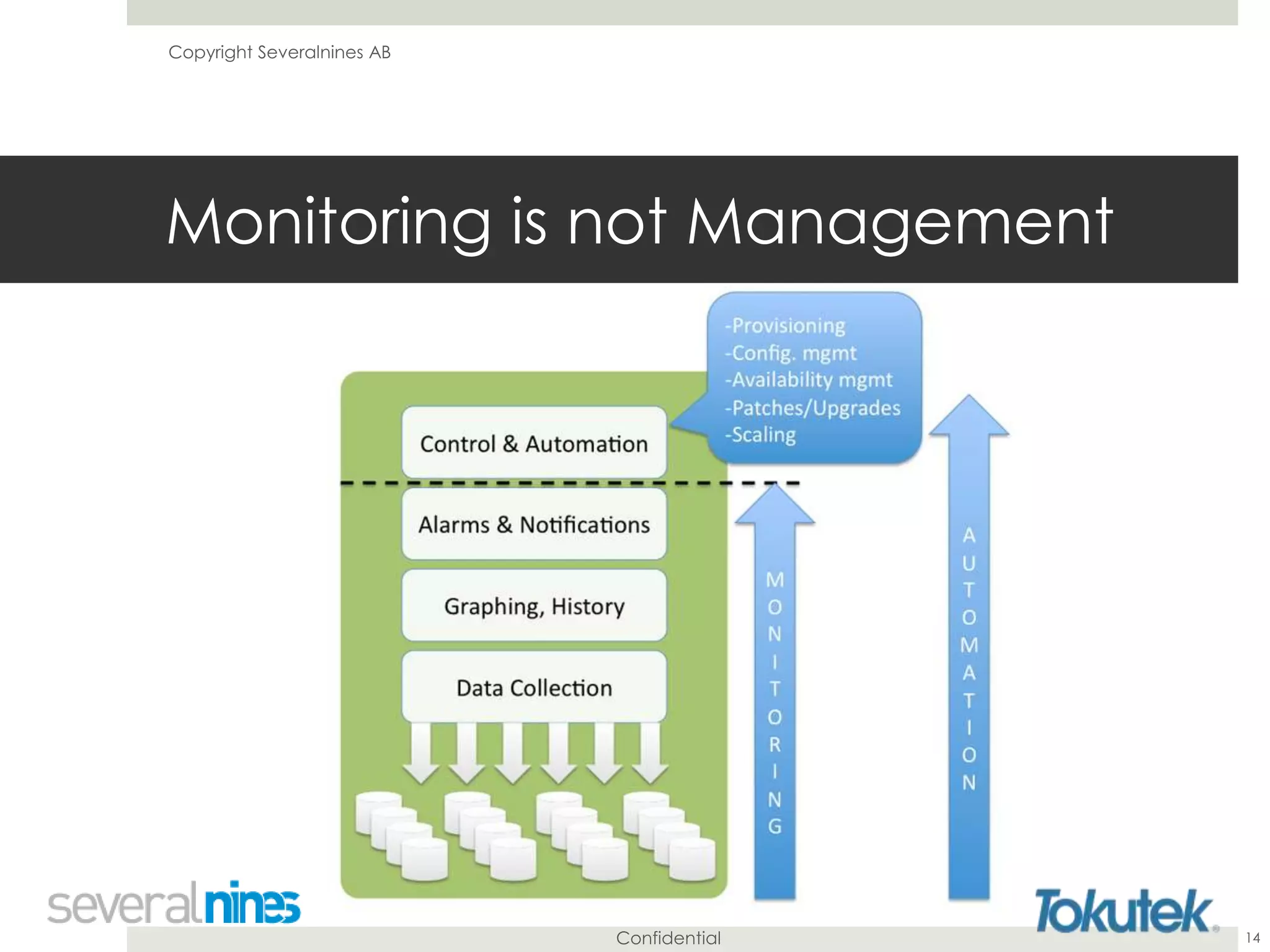 Copyright Severalnines AB

Monitoring is not Management

-Provisioning
-Config. mgmt
-Availability mgmt
-Patches/Upgrades
-Scaling

Control & Automation

Alarms & Notifications

Graphing, History

Data Collection

MONITORING

AUTOMATION

severalnines

Tokutek

Confidential

14